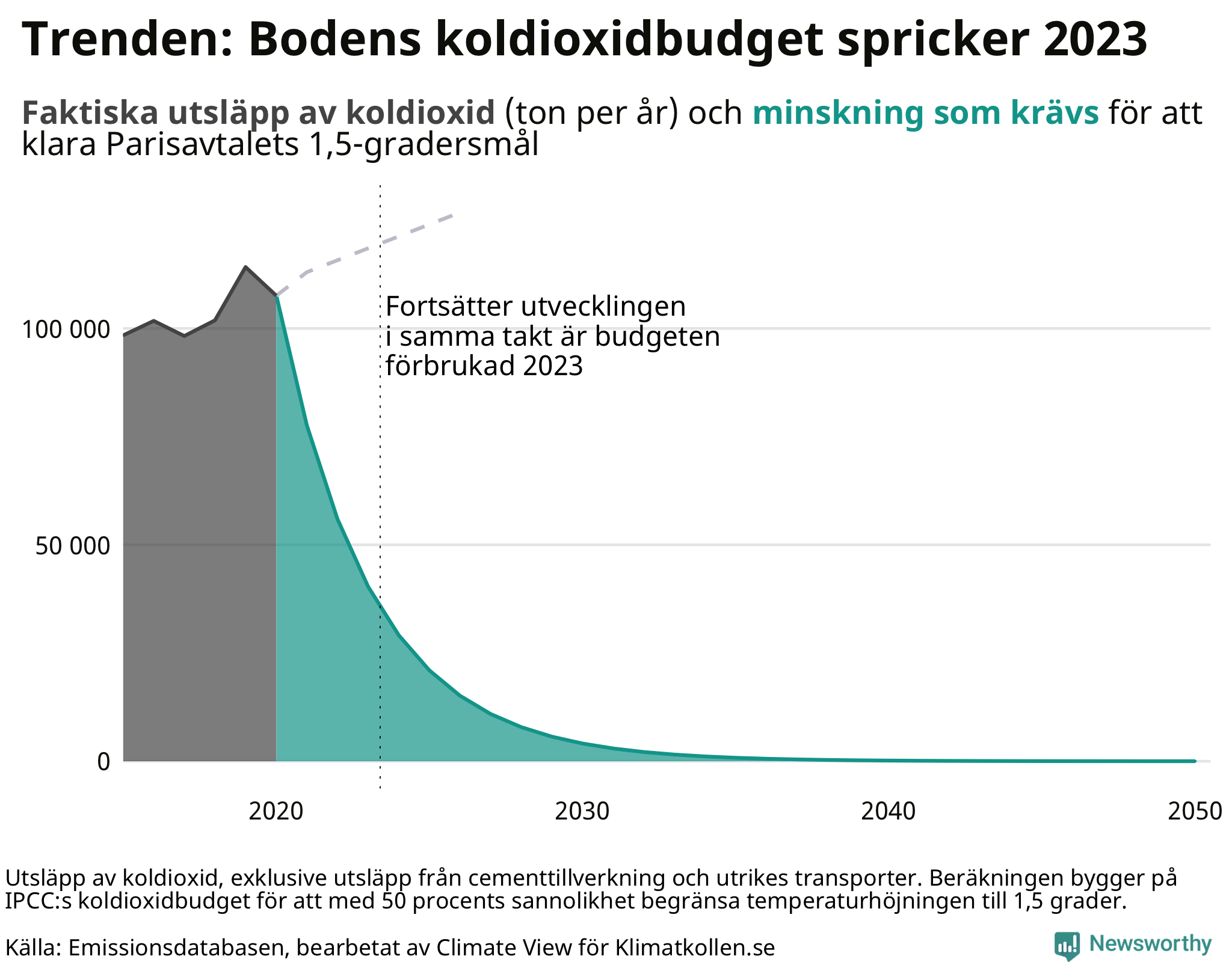 Trenden: Bodens koldioxidbudget spricker 2023

Faktiska utsläpp av koldioxid (ton per år) och minskning som krävs för att klara Parisavtalets 1,5-gradersmål

Fortsätter utvecklingen i samma takt är budgeten förbrukad 2023

100 000
50 000
0

2020
2030
2040
2050

Utsläpp av koldioxid, exklusive utsläpp från cementtillverkning och utrikes transporter. Beräkningen bygger på IPCC:s koldioxidbudget för att med 50 procents sannolikhet begränsa temperaturhöjningen till 1,5 grader.

Källa: Emissionsdatabasen, bearbetat av Climate View för Klimatkollen.se

Newsworthy